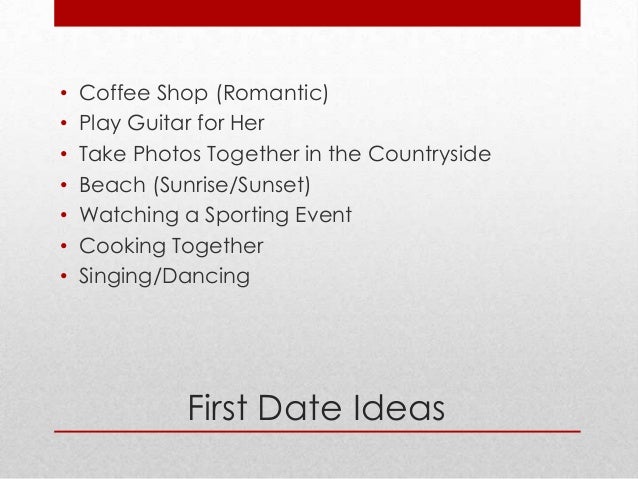 • Coffee Shop (Romantic)
• Play Guitar for Her
• Take Photos Together in the Countryside
• Beach (Sunrise/Sunset)
• Watching a Sporting Event
• Cooking Together
• Singing/Dancing

First Date Ideas